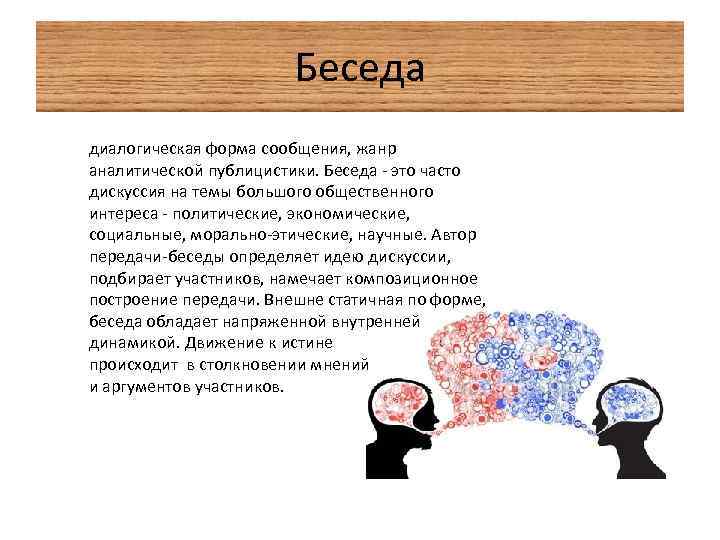 Беседа

диалогическая форма сообщения, жанр аналитической публицистики. Беседа - это часто дискуссия на темы большого общественного интереса - политические, экономические, социальные, морально-этические, научные. Автор передачи-беседы определяет идею дискуссии, подбирает участников, намечает композиционное построение передачи. Внешне статичная по форме, беседа обладает напряженной внутренней динамикой. Движение к истине происходит в столкновении мнений и аргументов участников.